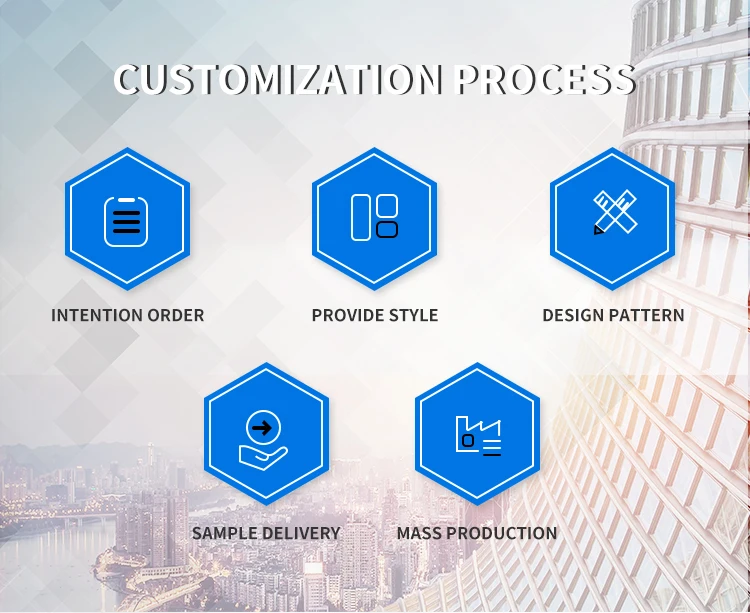 CUSTOMIZATION PROCESS

INTENTION ORDER

PROVIDE STYLE

DESIGN PATTERN

SAMPLE DELIVERY

MASS PRODUCTION